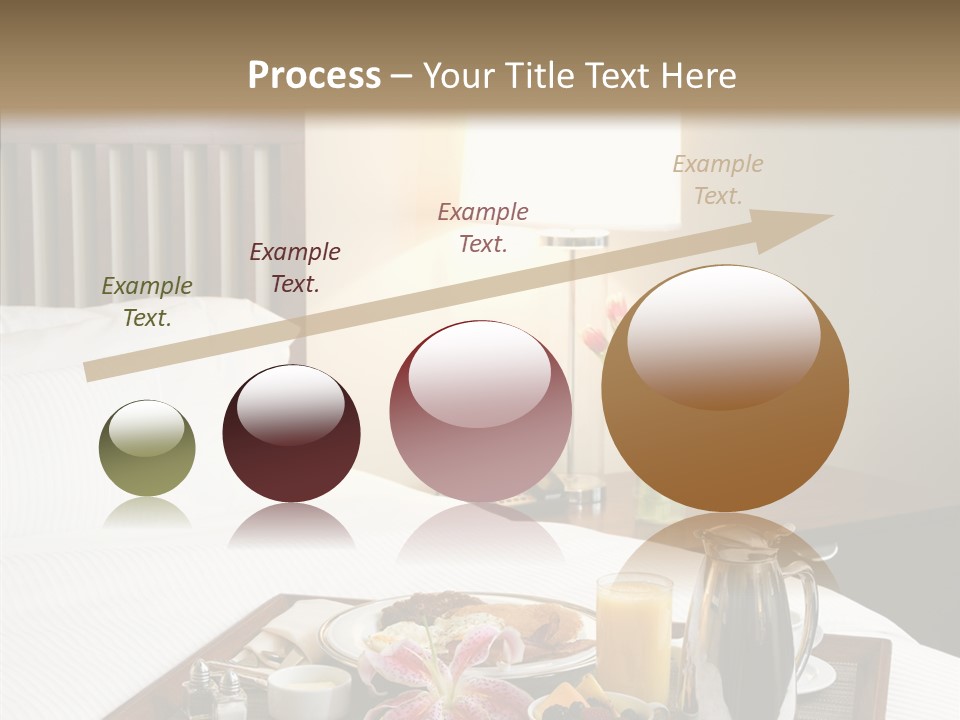 Process – Your Title Text Here

Example Text.

Example Text.

Example Text.

Example Text.